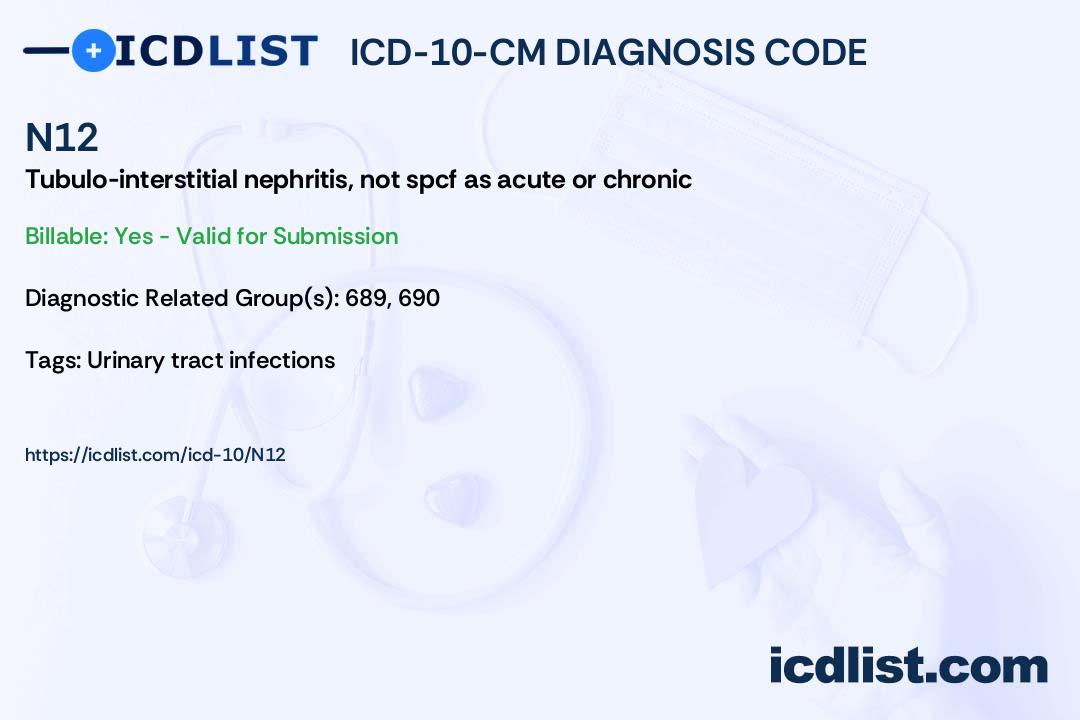 ICDLIST ICD-10-CM DIAGNOSIS CODE

N12

Tubulo-interstitial nephritis, not spcf as acute or chronic

Billable: Yes - Valid for Submission

Diagnostic Related Group(s): 689, 690

Tags: Urinary tract infections

https://icdlist.com/icd-10/N12

icdlist.com